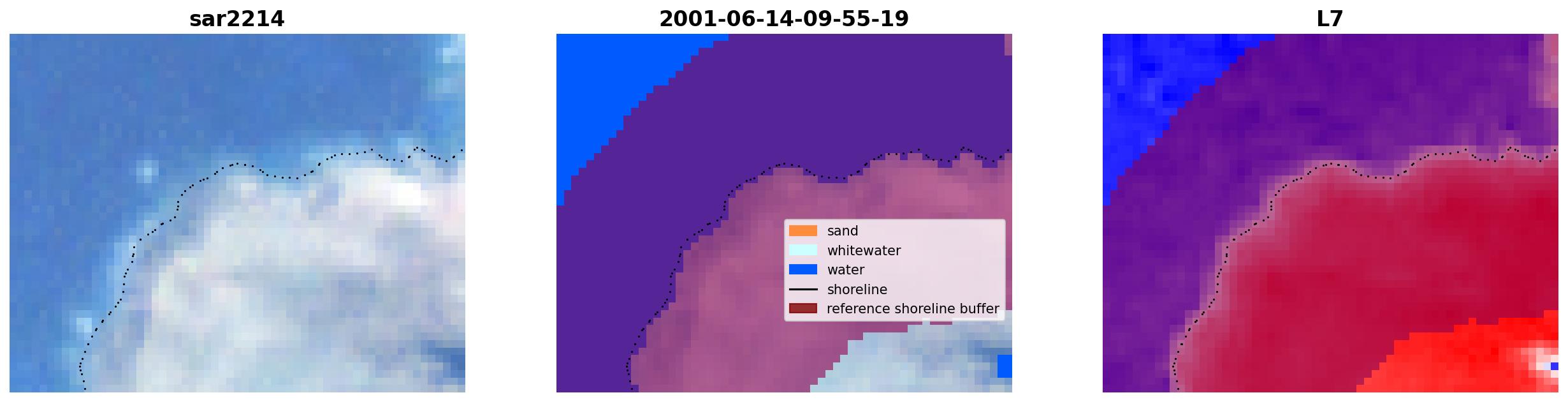 sar2214

2001-06-14-09-55-19

sand
whitewater
water
shoreline
reference shoreline buffer

L7